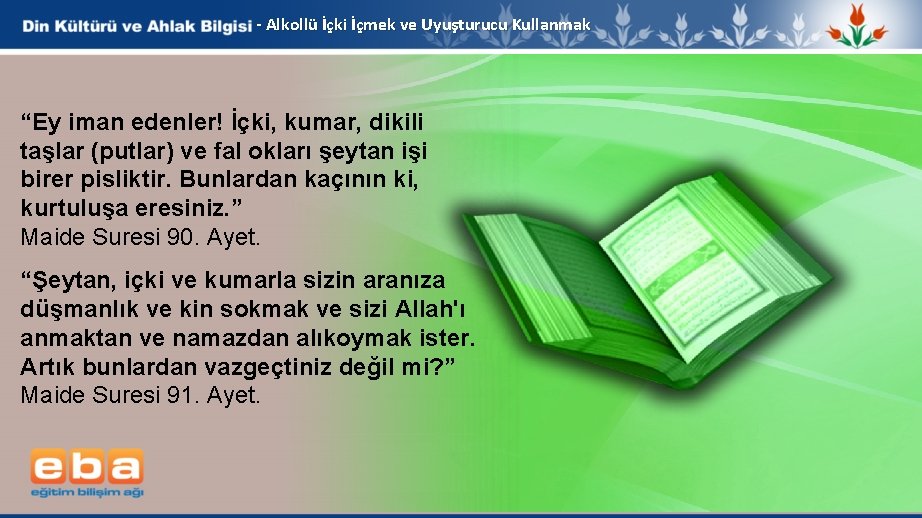 Din Kültürü ve Ahlak Bilgisi - Alkollü İçki İçmek ve Uyuşturucu Kullanmak

“Ey iman edenler! İçki, kumar, dikili taşlar (putlar) ve fal okları şeytan işi birer pisliktir. Bunlardan kaçının ki, kurtuluşa eresiniz.”
Maide Suresi 90. Ayet.

“Şeytan, içki ve kumarla sizin aranıza düşmanlık ve kin sokmak ve sizi Allah'ı anmaktan ve namazdan alıkoymak ister. Artık bunlardan vazgeçtiniz değil mi?”
Maide Suresi 91. Ayet.

eba
eğitim bilişim ağı